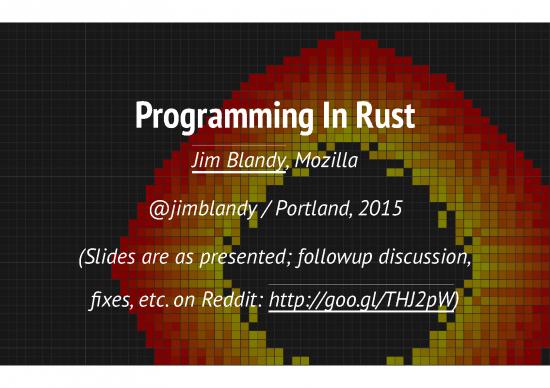 Programming In Rust

Jim Blandy, Mozilla

@jimblandy / Portland, 2015

(Slides are as presented; followup discussion, fixes, etc. on Reddit: http://goo.gl/THJ2pW)